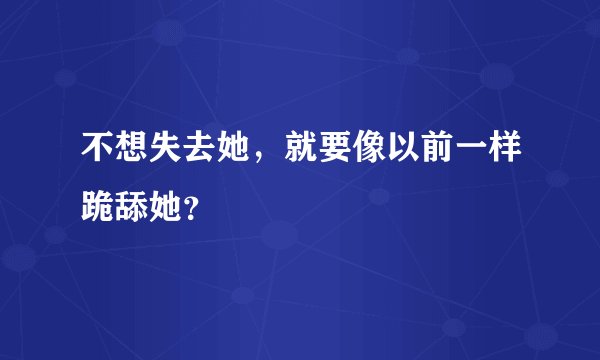 不想失去她，就要像以前一样跪舔她？